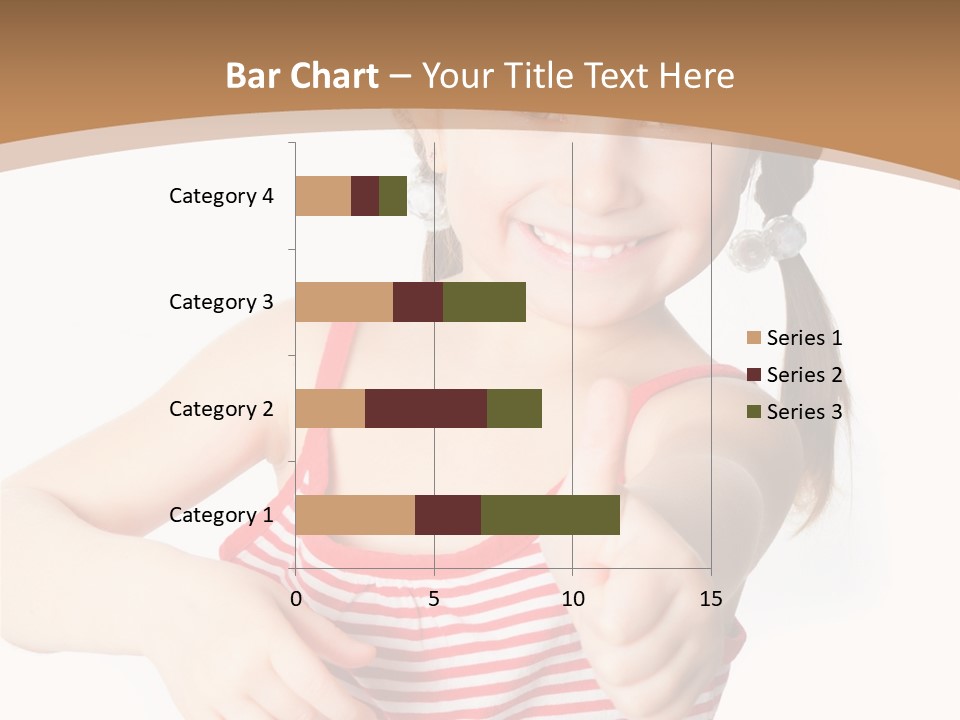 Bar Chart – Your Title Text Here

Category 4
Category 3
Category 2
Category 1

0
5
10
15

Series 1
Series 2
Series 3